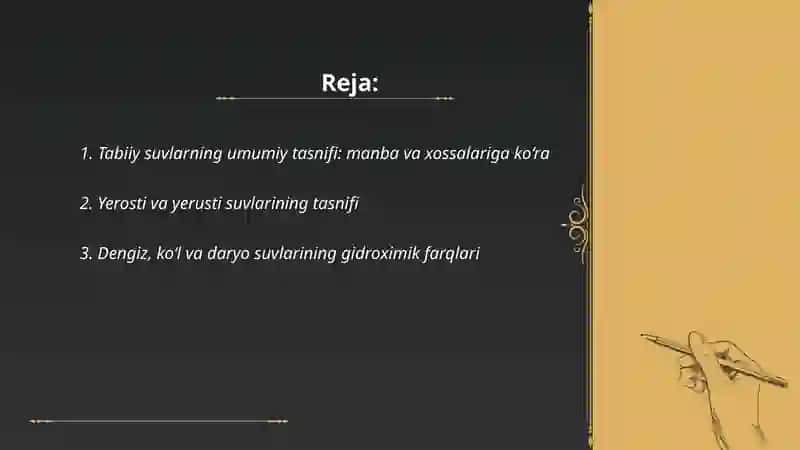 Reja:

1. Tabiiy suvlarning umumiy tasnifi: manba va xossalariga ko'ra

2. Yerosti va yerusti suvlarining tasnifi

3. Dengiz, ko'l va daryo suvlarining gidroximik farqlari